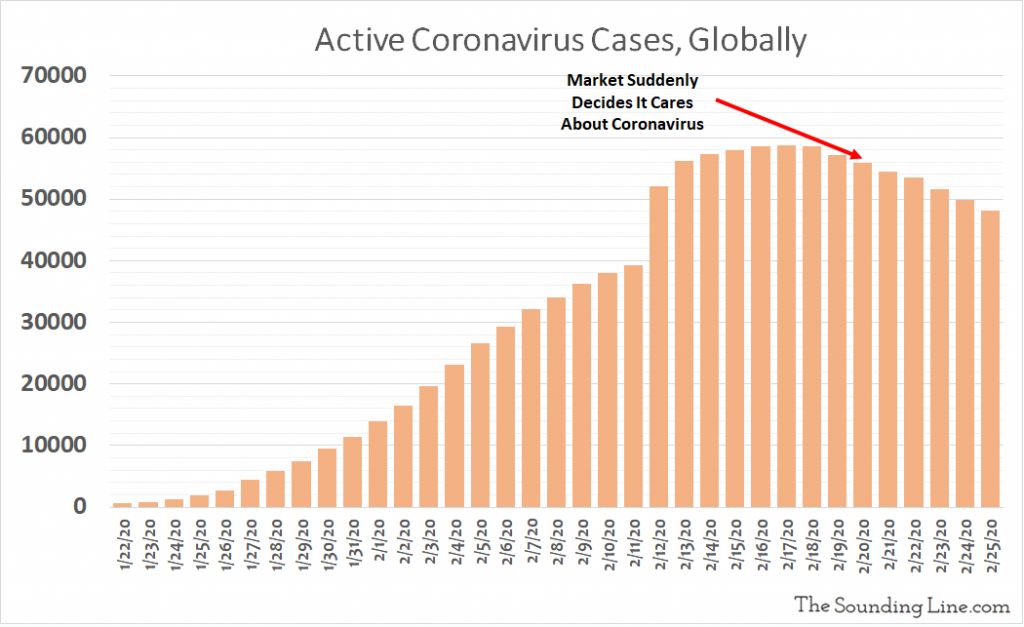 Active Coronavirus Cases, Globally

Market Suddenly Decides It Cares About Coronavirus

70000
60000
50000
40000
30000
20000
10000
0

1/22/20
1/23/20
1/24/20
1/25/20
1/26/20
1/27/20
1/28/20
1/29/20
1/30/20
1/31/20
2/1/20
2/2/20
2/3/20
2/4/20
2/5/20
2/6/20
2/7/20
2/8/20
2/9/20
2/10/20
2/11/20
2/12/20
2/13/20
2/14/20
2/15/20
2/16/20
2/17/20
2/18/20
2/19/20
2/20/20
2/21/20
2/22/20
2/23/20
2/24/20
2/25/20

The Sounding Line.com